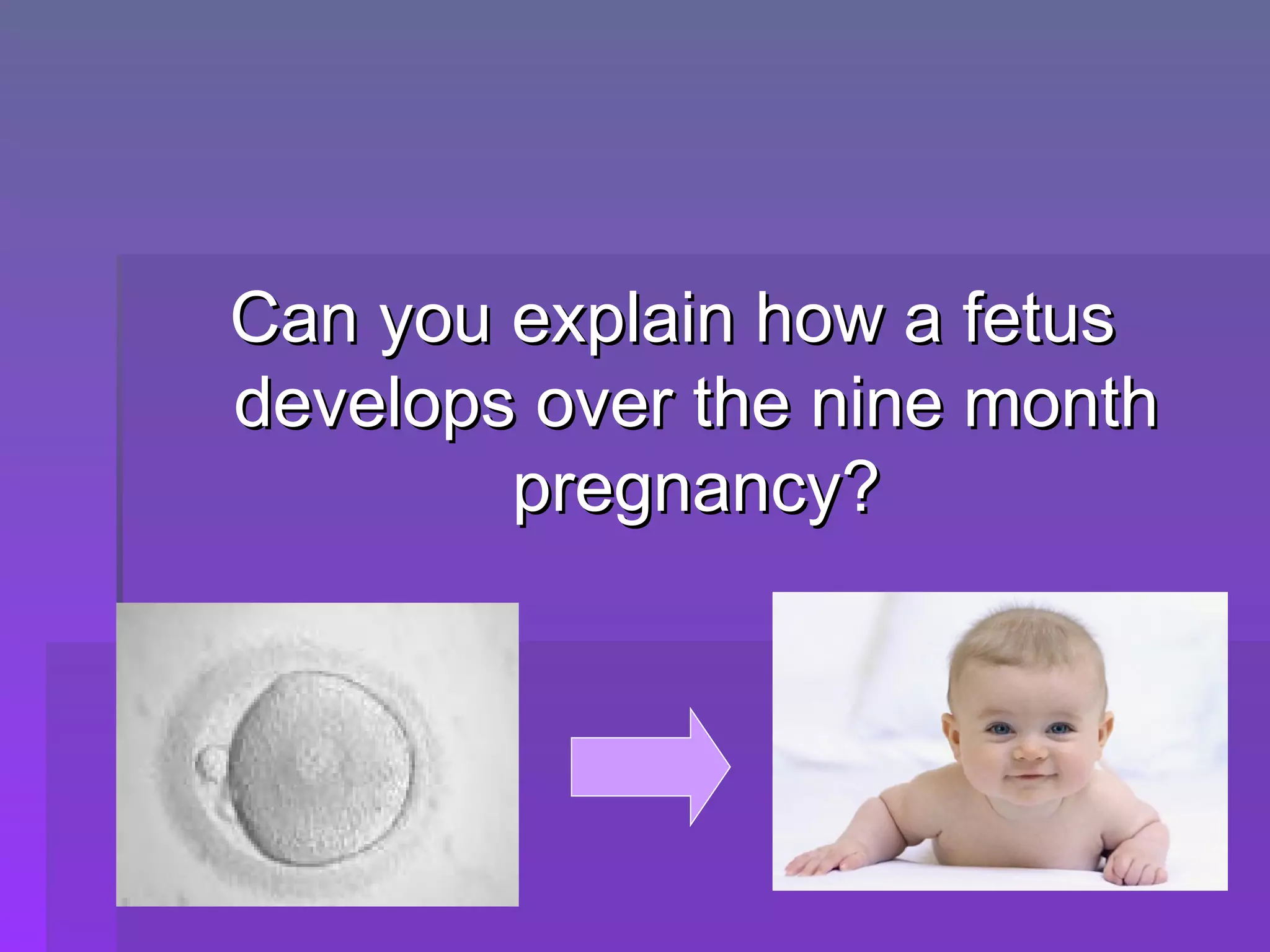 Can you explain how a fetus develops over the nine month pregnancy?